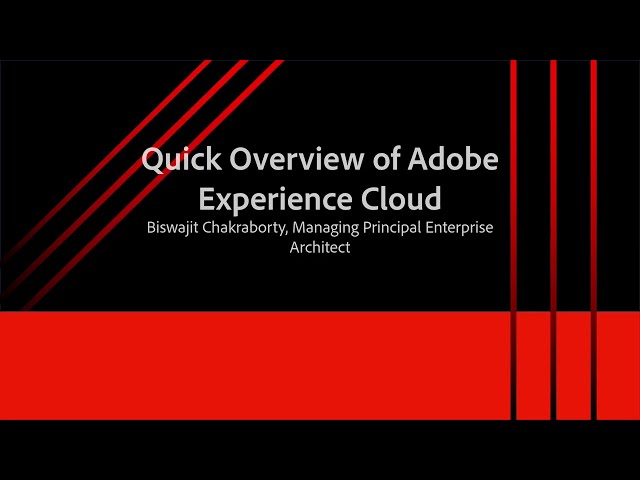 Quick Overview of Adobe Experience Cloud

Biswajit Chakraborty, Managing Principal Enterprise Architect